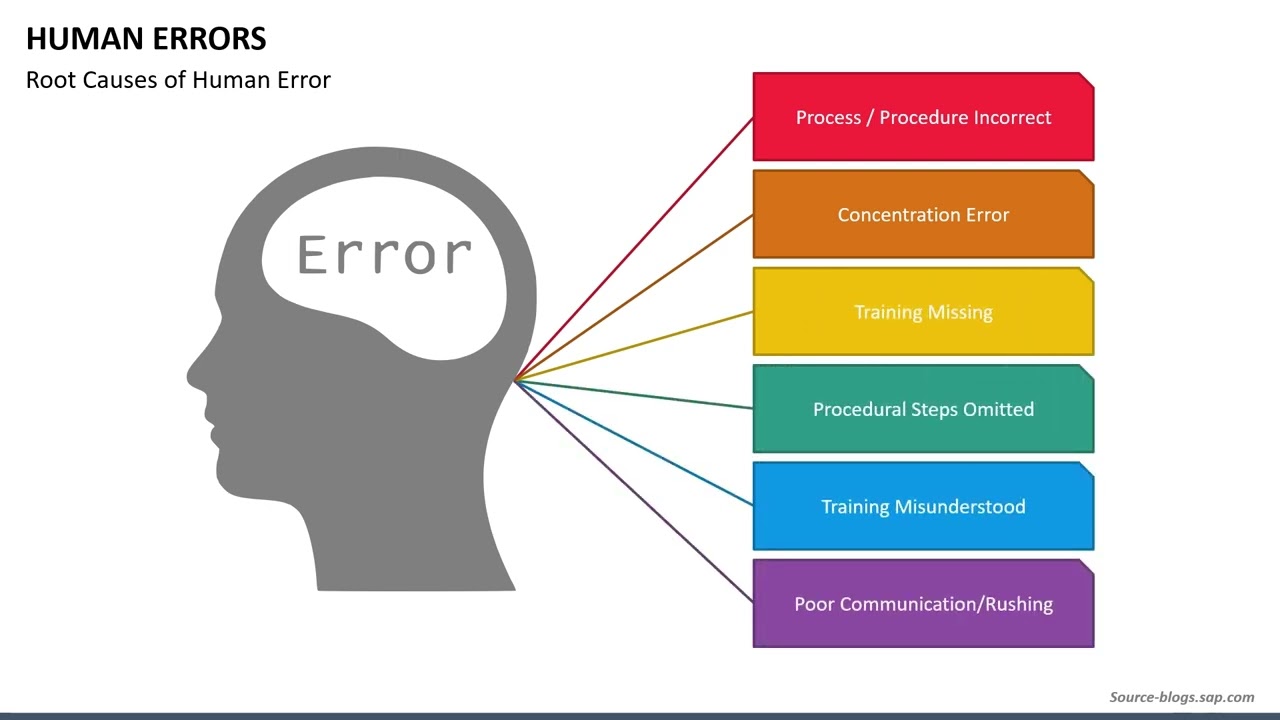 HUMAN ERRORS
Root Causes of Human Error

Error

Process / Procedure Incorrect

Concentration Error

Training Missing

Procedural Steps Omitted

Training Misunderstood

Poor Communication/Rushing

Source-blogs.sap.com